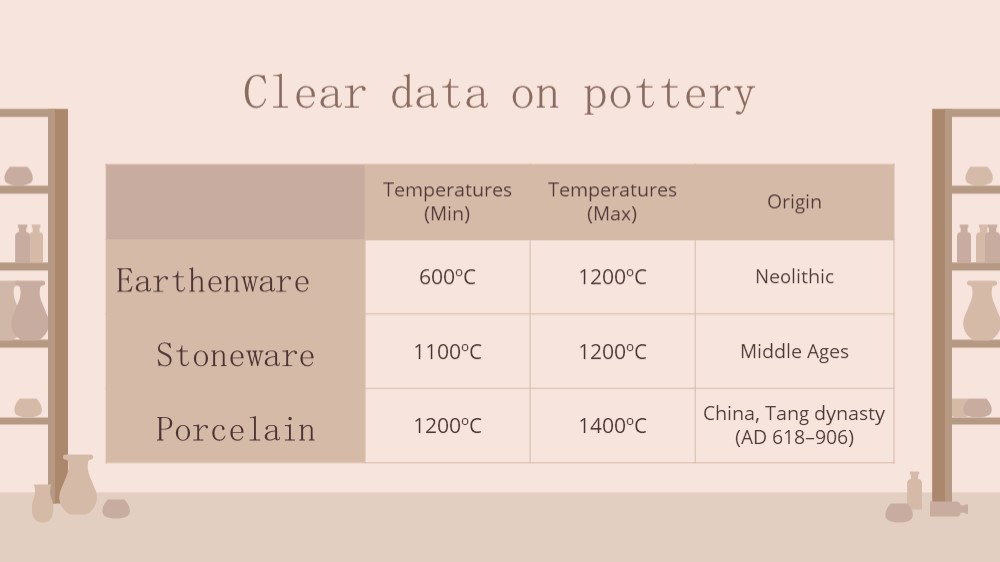 Clear data on pottery

| | Temperatures (Min) | Temperatures (Max) | Origin |
|---|---|---|---|
| Earthenware | 600ºC | 1200ºC | Neolithic |
| Stoneware | 1100ºC | 1200ºC | Middle Ages |
| Porcelain | 1200ºC | 1400ºC | China, Tang dynasty (AD 618–906) |